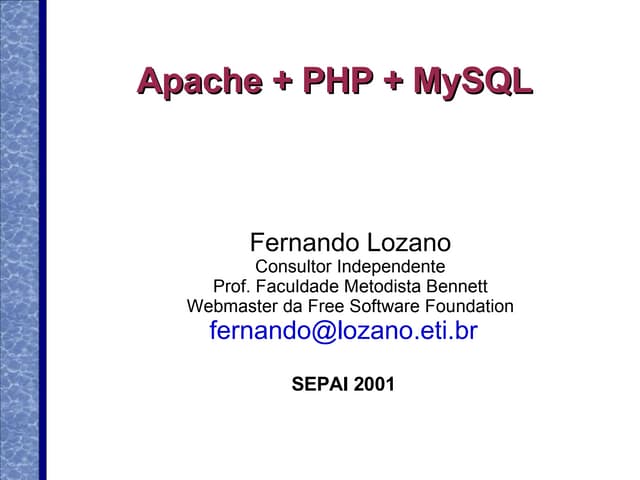 Apache + PHP + MySQL

Fernando Lozano
Consultor Independente
Prof. Faculdade Metodista Bennett
Webmaster da Free Software Foundation
fernando@lozano.eti.br

SEPAI 2001